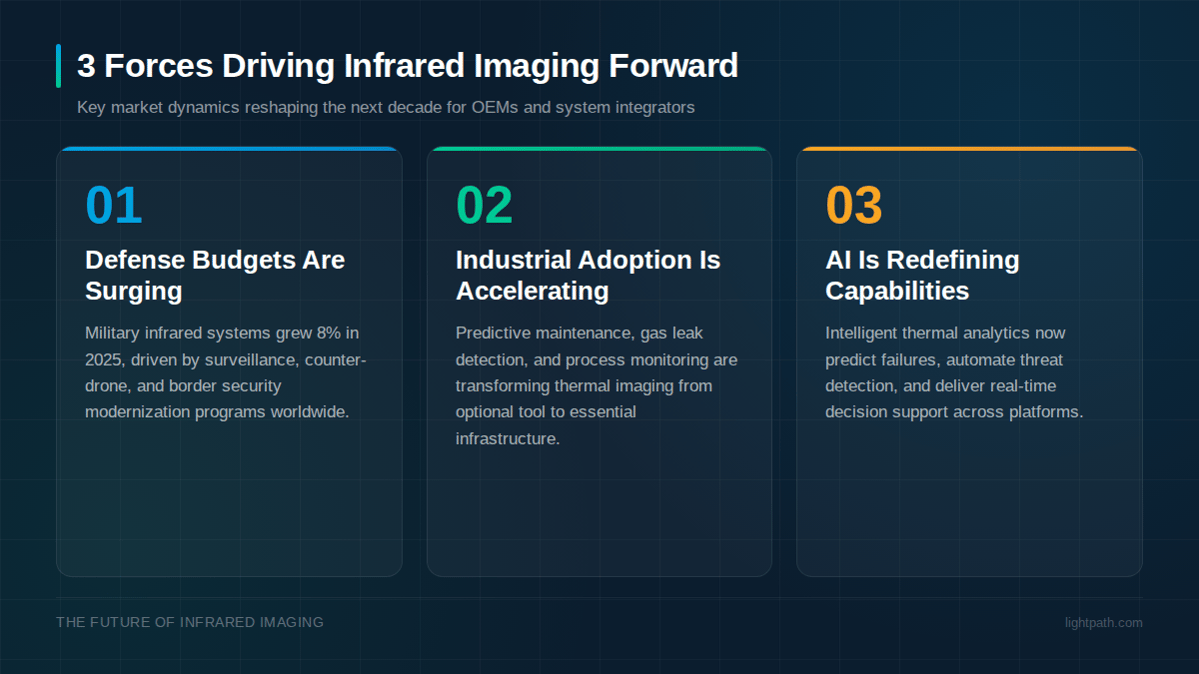 3 Forces Driving Infrared Imaging Forward

Key market dynamics reshaping the next decade for OEMs and system integrators

01

Defense Budgets Are Surging

Military infrared systems grew 8% in 2025, driven by surveillance, counter-drone, and border security modernization programs worldwide.

02

Industrial Adoption Is Accelerating

Predictive maintenance, gas leak detection, and process monitoring are transforming thermal imaging from optional tool to essential infrastructure.

03

AI Is Redefining Capabilities

Intelligent thermal analytics now predict failures, automate threat detection, and deliver real-time decision support across platforms.

THE FUTURE OF INFRARED IMAGING

lightpath.com